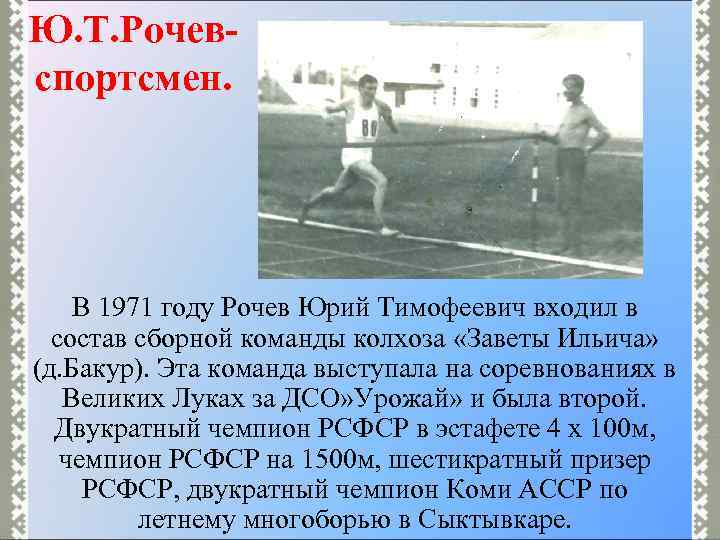 Ю.Т.Рочев-спортсмен.

80

В 1971 году Рочев Юрий Тимофеевич входил в состав сборной команды колхоза «Заветы Ильича» (д.Бакур). Эта команда выступала на соревнованиях в Великих Луках за ДСО»Урожай» и была второй. Двукратный чемпион РСФСР в эстафете 4 х 100м, чемпион РСФСР на 1500м, шестикратный призер РСФСР, двукратный чемпион Коми АССР по летнему многоборью в Сыктывкаре.